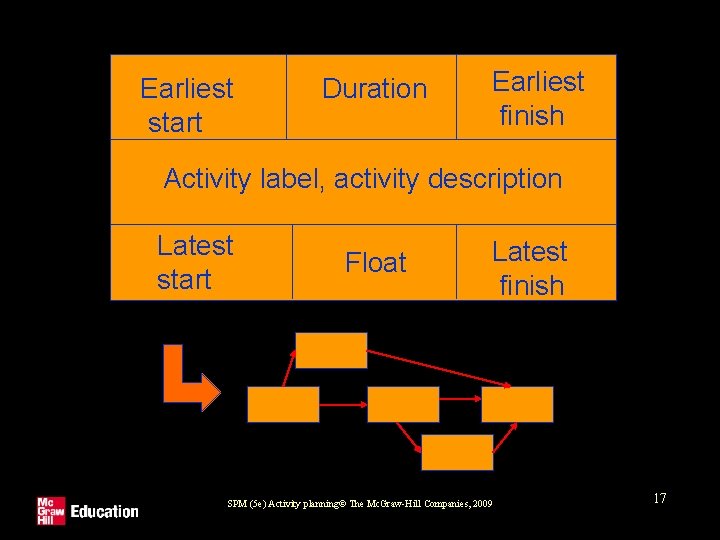 | Earliest start | Duration | Earliest finish |
|---|---|---|
| Activity label, activity description | | |
| Latest start | Float | Latest finish |

Mc Graw Hill Education

SPM (5e) Activity planning© The McGraw-Hill Companies, 2009

17